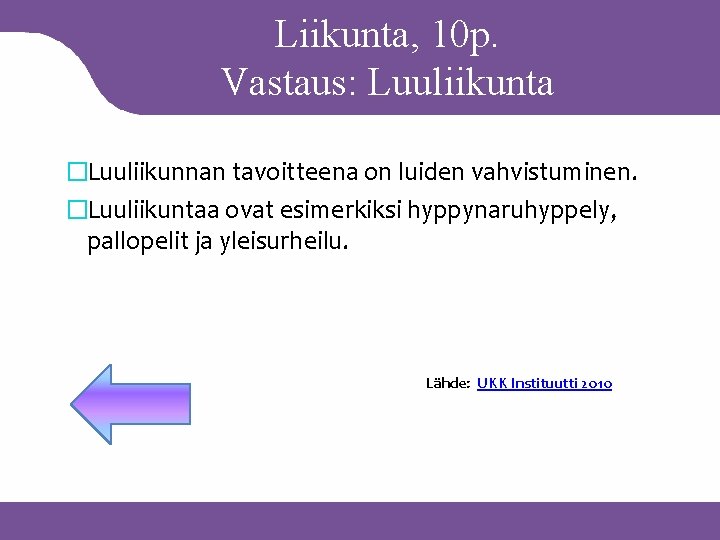 Liikunta, 10p.
Vastaus: Luuliikunta

Luuliikunnan tavoitteena on luiden vahvistuminen.

Luuliikuntaa ovat esimerkiksi hyppynaruhyppely, pallopelit ja yleisurheilu.

Lähde: UKK Instituutti 2010